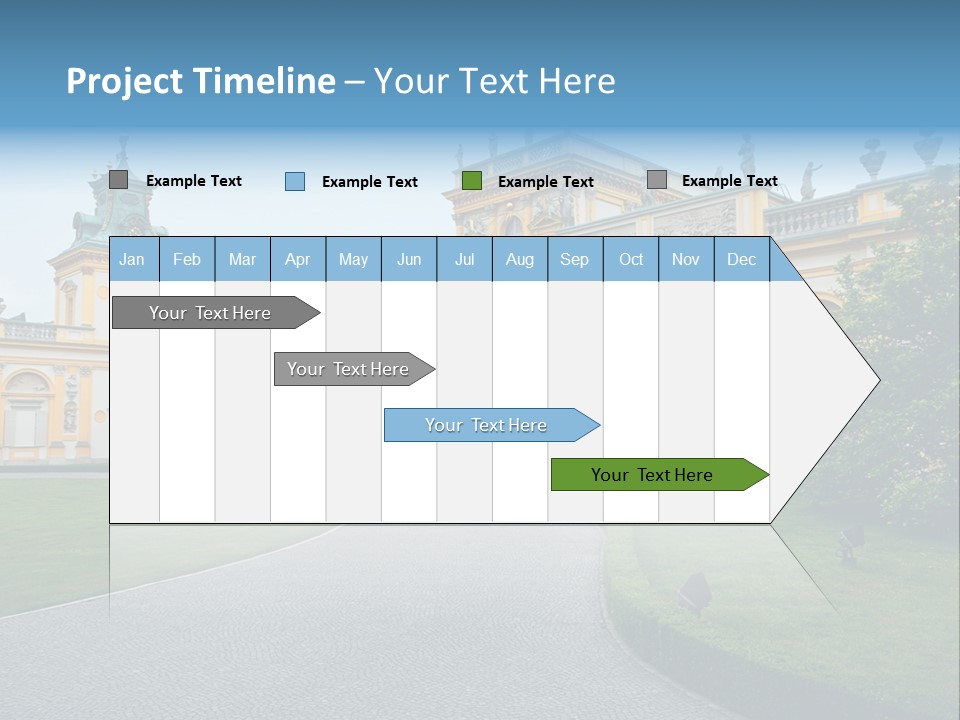 Project Timeline – Your Text Here

Example Text
Example Text
Example Text
Example Text

| Jan | Feb | Mar | Apr | May | Jun | Jul | Aug | Sep | Oct | Nov | Dec |
|---|---|---|---|---|---|---|---|---|---|---|---|

Your Text Here
Your Text Here
Your Text Here
Your Text Here